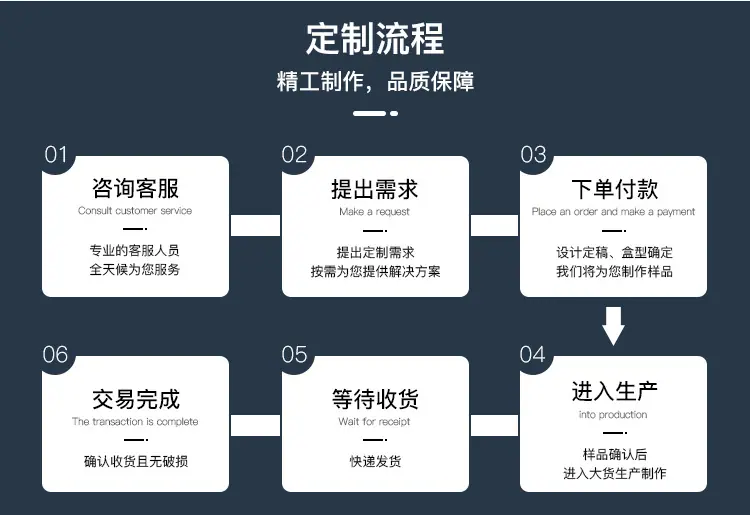 定制流程
精工制作，品质保障

01
咨询客服
Consult customer service
专业的客服人员
全天候为您服务

02
提出需求
Make a request
提出定制需求
按需为您提供解决方案

03
下单付款
Place an order and make a payment
设计定稿、盒型确定
我们将为您制作样品

04
进入生产
into production
样品确认后
进入大货生产制作

05
等待收货
Wait for receipt
快递发货

06
交易完成
The transaction is complete
确认收货且无破损